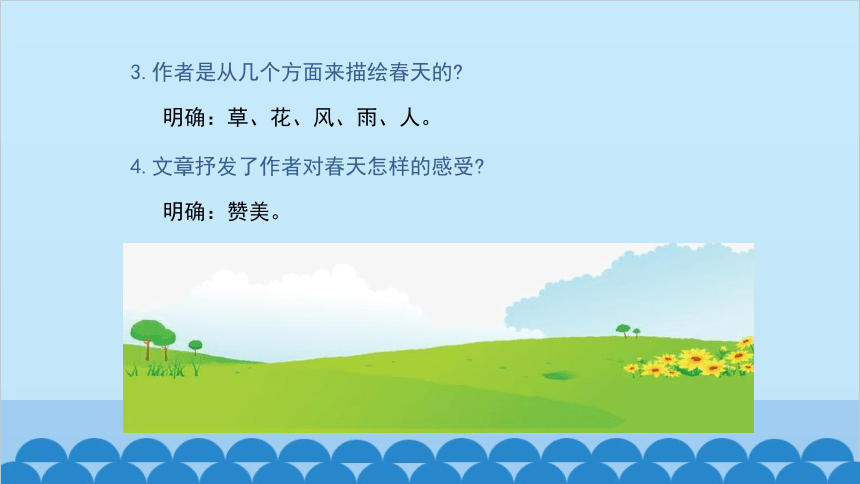 3. 作者是从几个方面来描绘春天的?

明确：草、花、风、雨、人。

4. 文章抒发了作者对春天怎样的感受?

明确：赞美。